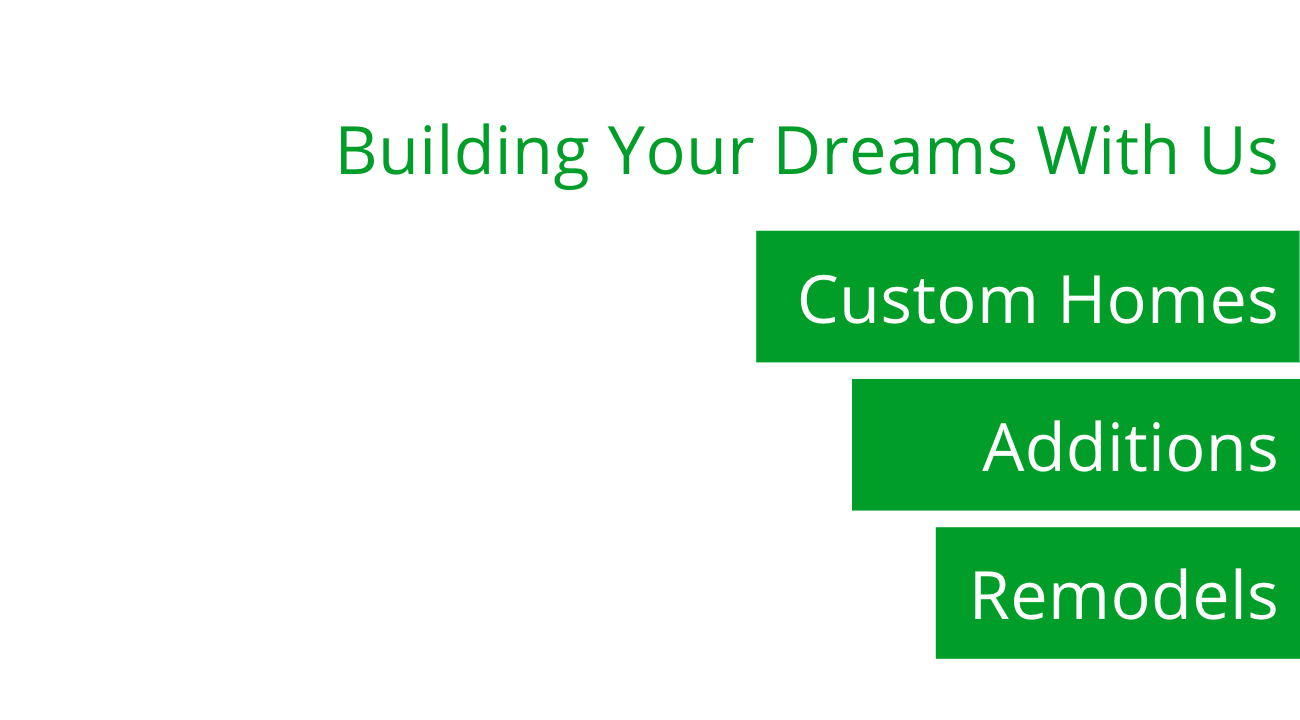 Building Your Dreams With Us

Custom Homes

Additions

Remodels